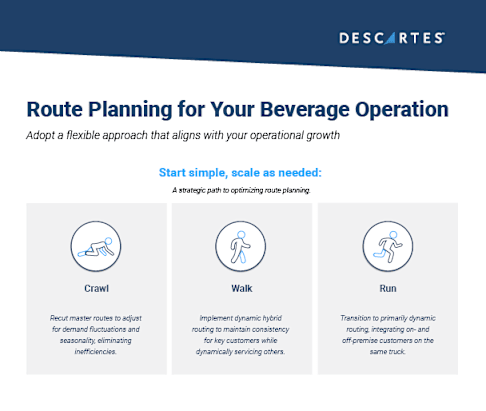 DESCARTES

Route Planning for Your Beverage Operation

Adopt a flexible approach that aligns with your operational growth

Start simple, scale as needed:

A strategic path to optimizing route planning.

Crawl

Recut master routes to adjust for demand fluctuations and seasonality, eliminating inefficiencies.

Walk

Implement dynamic hybrid routing to maintain consistency for key customers while dynamically servicing others.

Run

Transition to primarily dynamic routing, integrating on- and off-premise customers on the same truck.